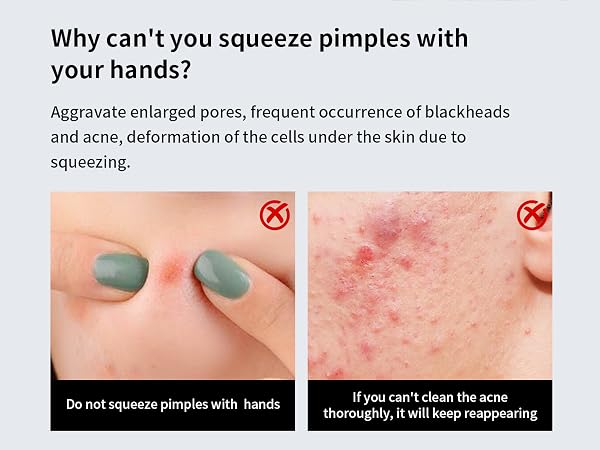 Why can't you squeeze pimples with your hands?

Aggravate enlarged pores, frequent occurrence of blackheads and acne, deformation of the cells under the skin due to squeezing.

Do not squeeze pimples with hands

If you can't clean the acne thoroughly, it will keep reappearing